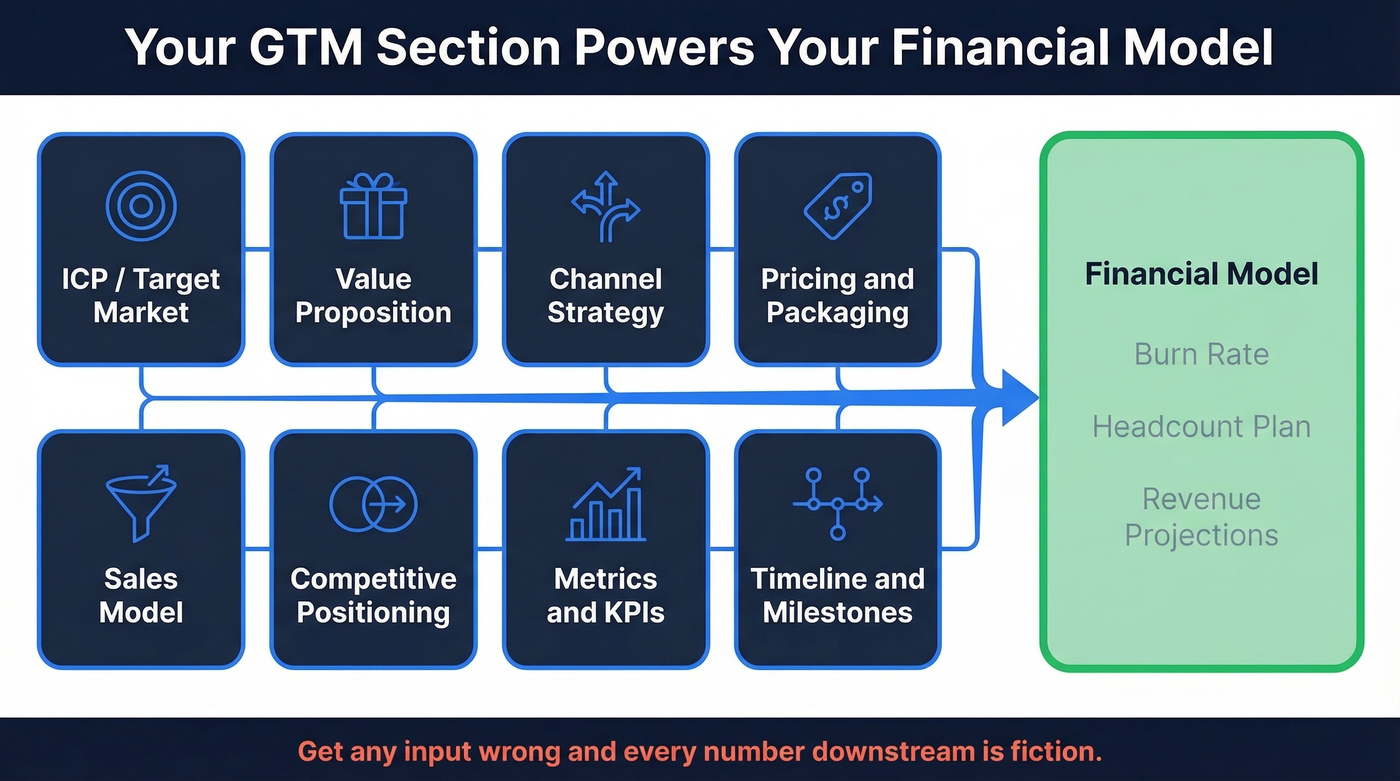 Your GTM Section Powers Your Financial Model

ICP / Target Market

Value Proposition

Channel Strategy

Pricing and Packaging

Sales Model

Competitive Positioning

Metrics and KPIs

Timeline and Milestones

Financial Model

Burn Rate

Headcount Plan

Revenue Projections

Get any input wrong and every number downstream is fiction.